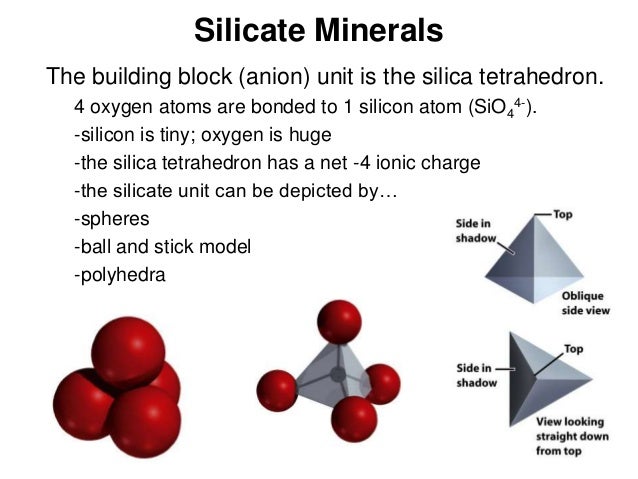 Silicate Minerals

The building block (anion) unit is the silica tetrahedron.

4 oxygen atoms are bonded to 1 silicon atom ($SiO_4^{4-}$).

-silicon is tiny; oxygen is huge

-the silica tetrahedron has a net -4 ionic charge

-the silicate unit can be depicted by…

-spheres

-ball and stick model

-polyhedra

Side in shadow

Top

Oblique side view

Side in shadow

Top

View looking straight down from top